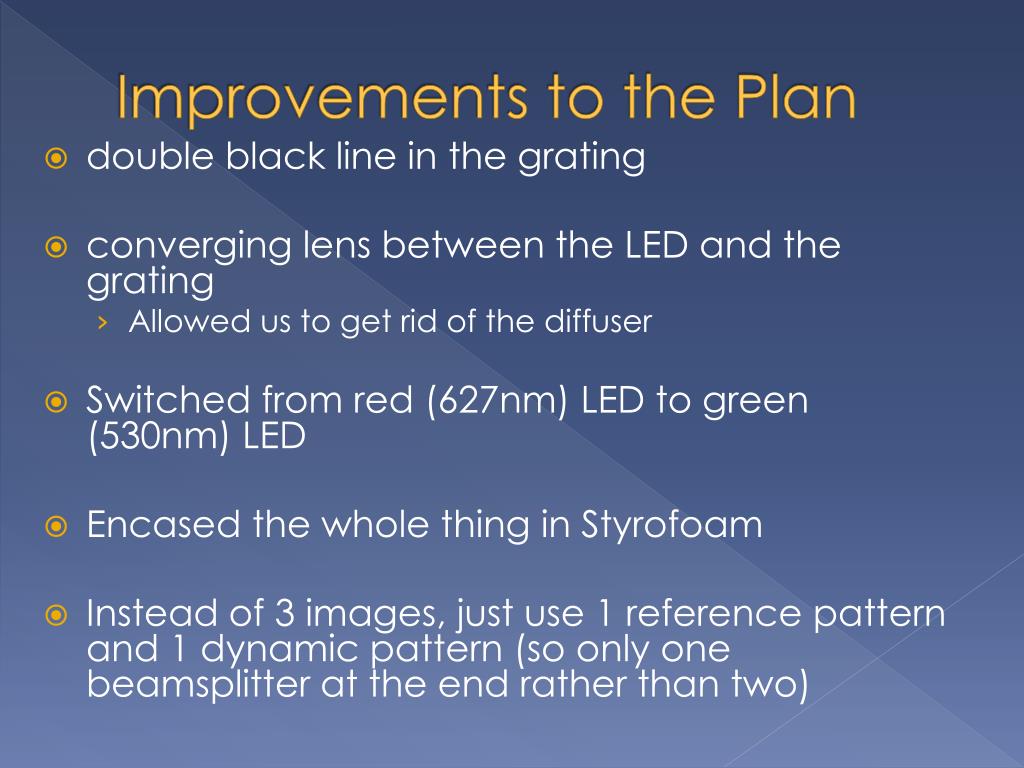 Improvements to the Plan

double black line in the grating

converging lens between the LED and the grating

› Allowed us to get rid of the diffuser

Switched from red (627nm) LED to green (530nm) LED

Encased the whole thing in Styrofoam

Instead of 3 images, just use 1 reference pattern and 1 dynamic pattern (so only one beamsplitter at the end rather than two)